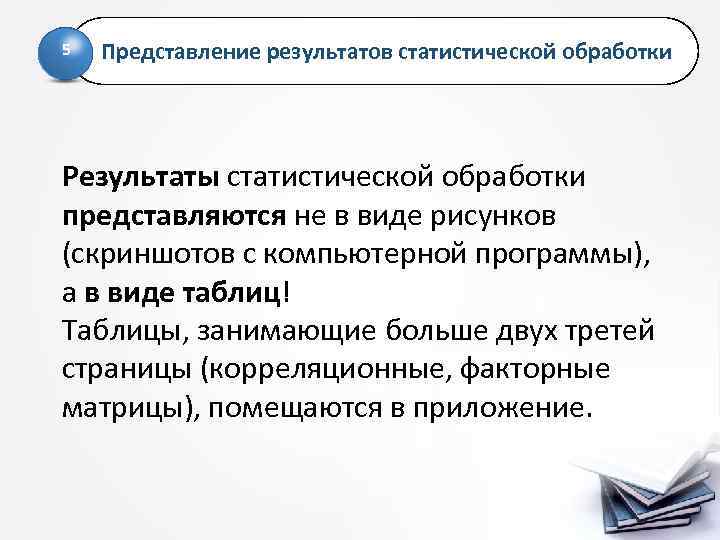 5

Представление результатов статистической обработки

Результаты статистической обработки представляются не в виде рисунков (скриншотов с компьютерной программы), а в виде таблиц!
Таблицы, занимающие больше двух третей страницы (корреляционные, факторные матрицы), помещаются в приложение.